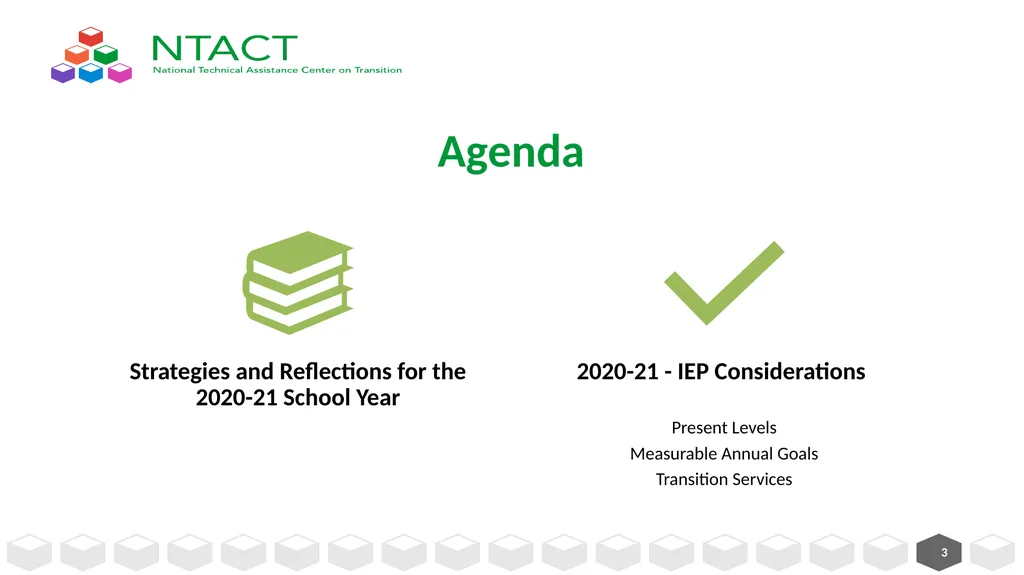 NTACT
National Technical Assistance Center on Transition

Agenda

Strategies and Reflections for the 2020-21 School Year

2020-21 - IEP Considerations

Present Levels
Measurable Annual Goals
Transition Services

3